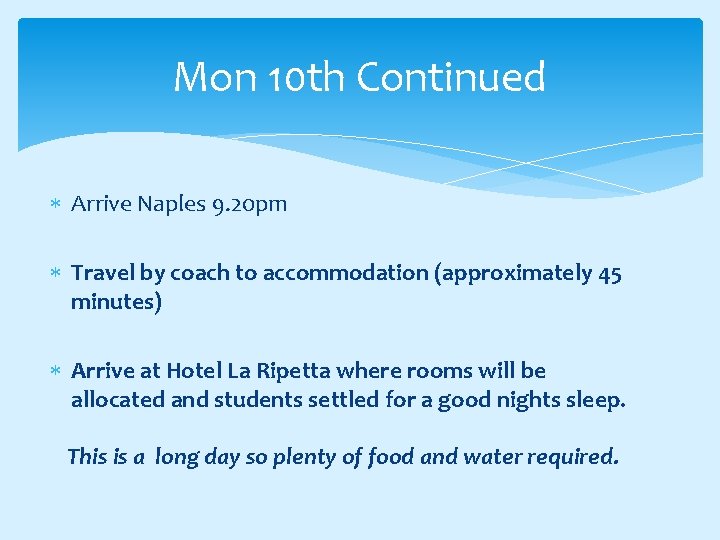 Mon 10th Continued

∗ Arrive Naples 9.20pm

∗ Travel by coach to accommodation (approximately 45 minutes)

∗ Arrive at Hotel La Ripetta where rooms will be allocated and students settled for a good nights sleep.

This is a long day so plenty of food and water required.